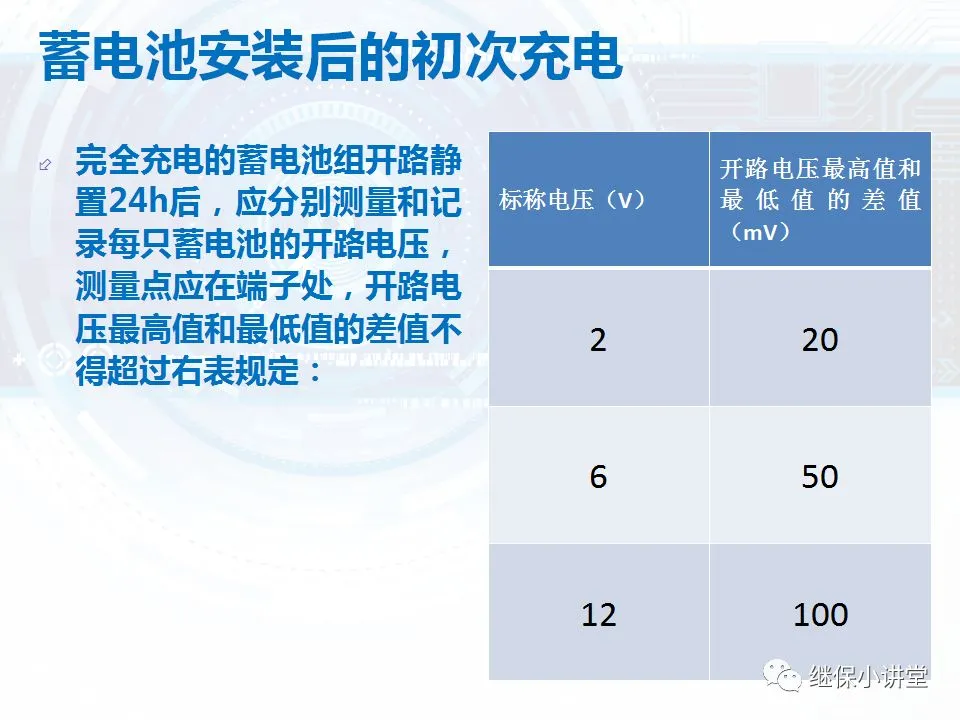 蓄电池安装后的初次充电

完全充电的蓄电池组开路静置24h后，应分别测量和记录每只蓄电池的开路电压，测量点应在端子处，开路电压最高值和最低值的差值不得超过右表规定：

| 标称电压（V） | 开路电压最高值和最低值的差值（mV） |
|---|---|
| 2 | 20 |
| 6 | 50 |
| 12 | 100 |

继保小讲堂